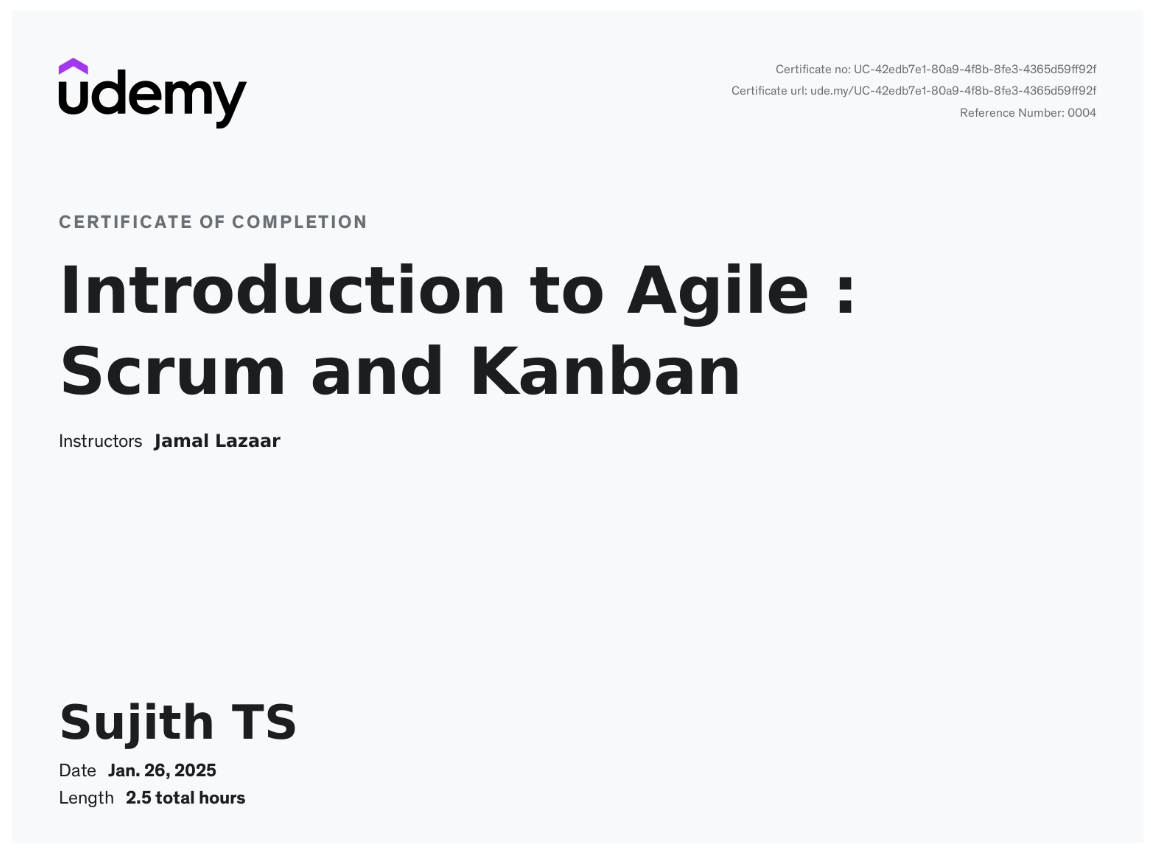 udemy

Certificate no: UC-42edb7e1-80a9-4f8b-8fe3-4365d59ff92f
Certificate url: ude.my/UC-42edb7e1-80a9-4f8b-8fe3-4365d59ff92f
Reference Number: 0004

CERTIFICATE OF COMPLETION

Introduction to Agile : Scrum and Kanban

Instructors Jamal Lazaar

Sujith TS

Date Jan. 26, 2025
Length 2.5 total hours